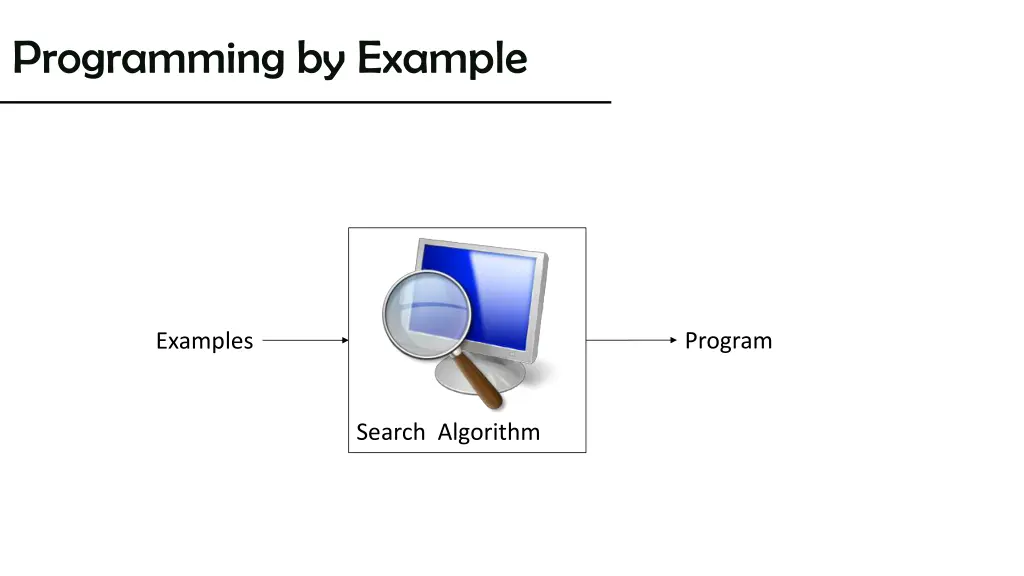 Programming by Example

Examples

Search Algorithm

Program